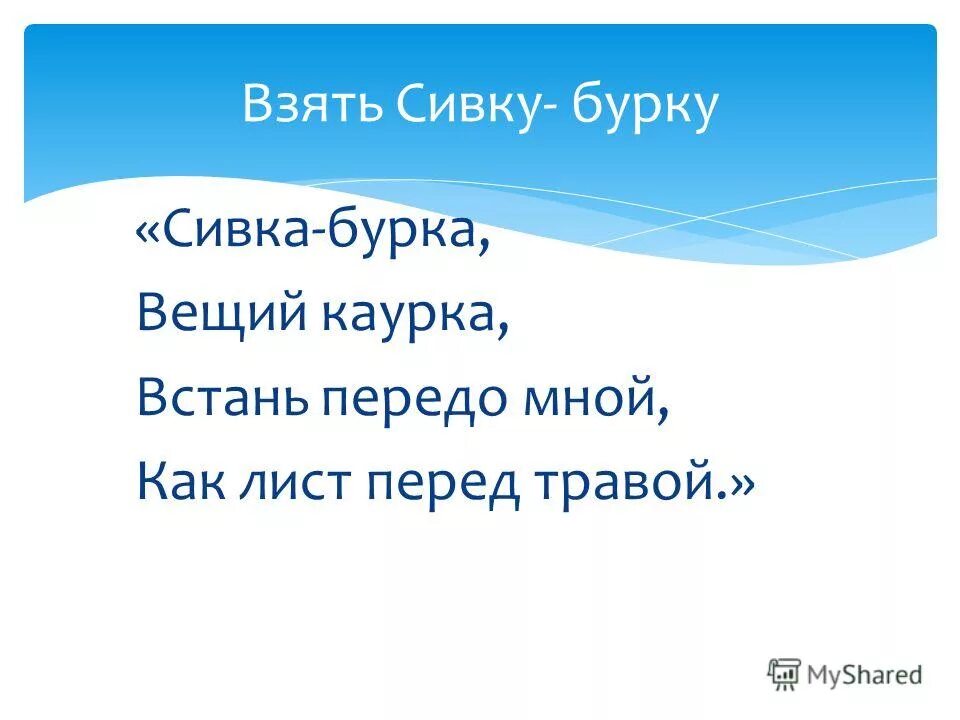 Взять Сивку- бурку

«Сивка-бурка,
Вещий каурка,
Встань передо мной,
Как лист перед травой.»

MyShared